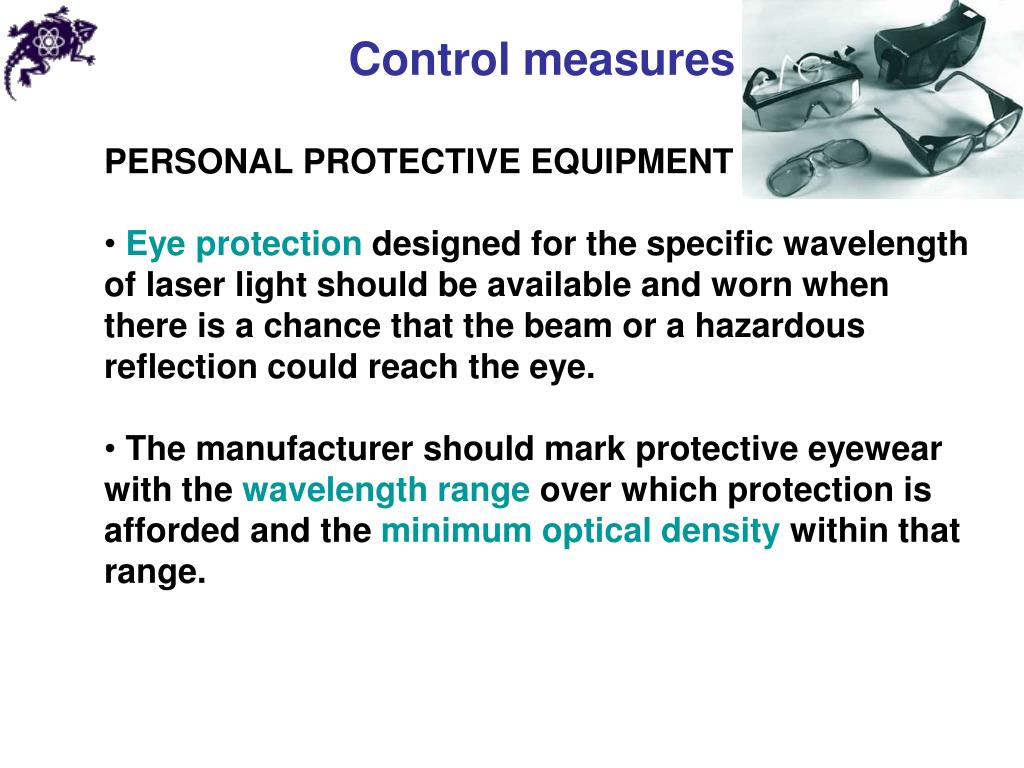 Control measures

PERSONAL PROTECTIVE EQUIPMENT

• Eye protection designed for the specific wavelength of laser light should be available and worn when there is a chance that the beam or a hazardous reflection could reach the eye.

• The manufacturer should mark protective eyewear with the wavelength range over which protection is afforded and the minimum optical density within that range.